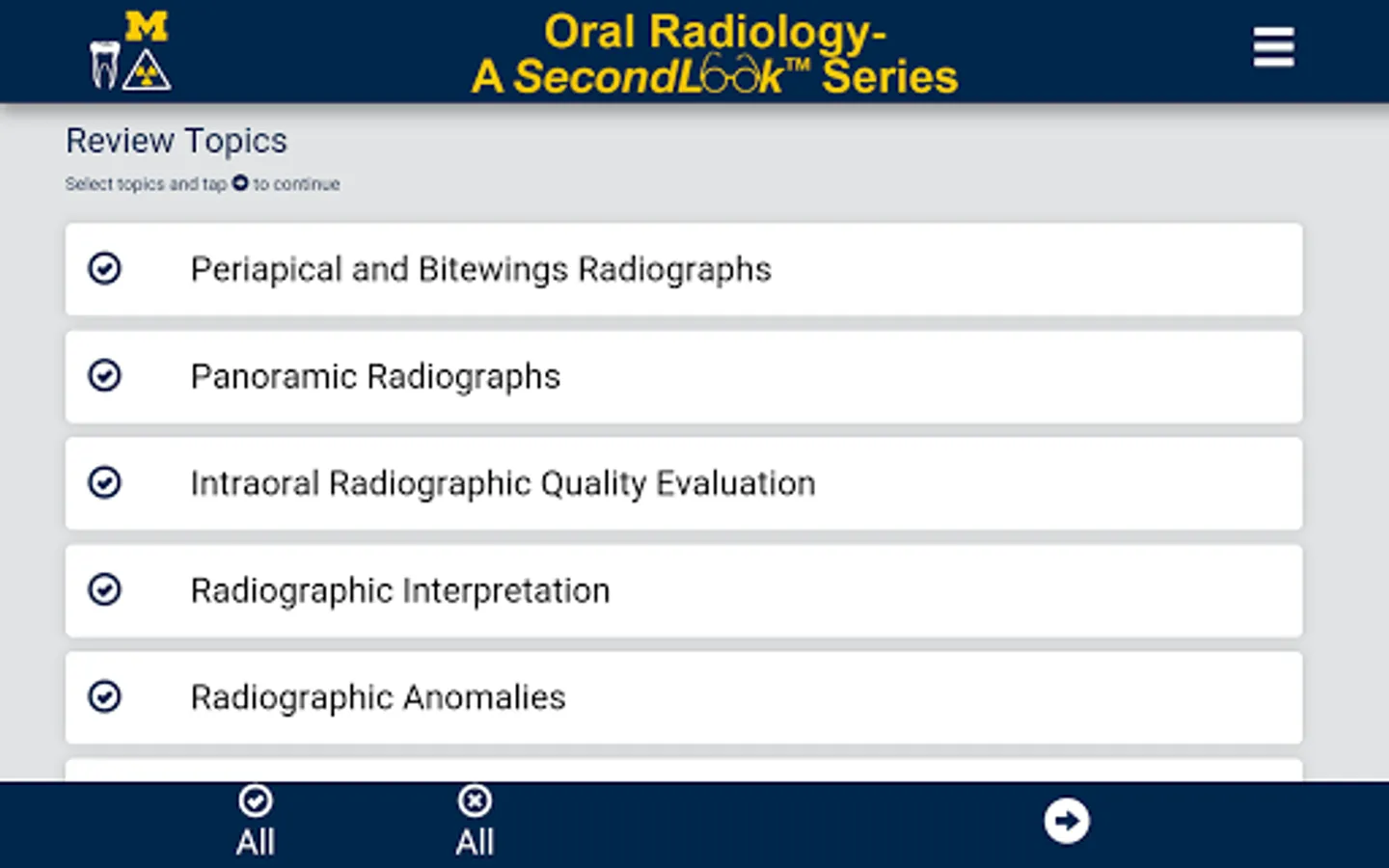 M

Oral Radiology-
A SecondLook™ Series

Review Topics

Select topics and tap to continue

Periapical and Bitewings Radiographs

Panoramic Radiographs

Intraoral Radiographic Quality Evaluation

Radiographic Interpretation

Radiographic Anomalies

All

All